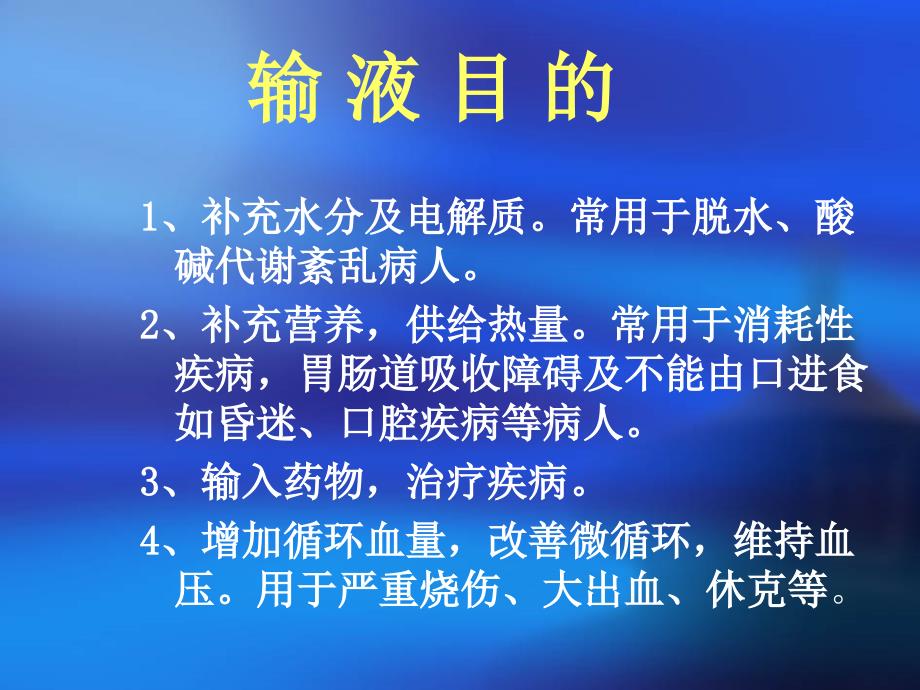 输 液 目 的

1、补充水分及电解质。常用于脱水、酸碱代谢紊乱病人。

2、补充营养，供给热量。常用于消耗性疾病，胃肠道吸收障碍及不能由口进食如昏迷、口腔疾病等病人。

3、输入药物，治疗疾病。

4、增加循环血量，改善微循环，维持血压。用于严重烧伤、大出血、休克等。